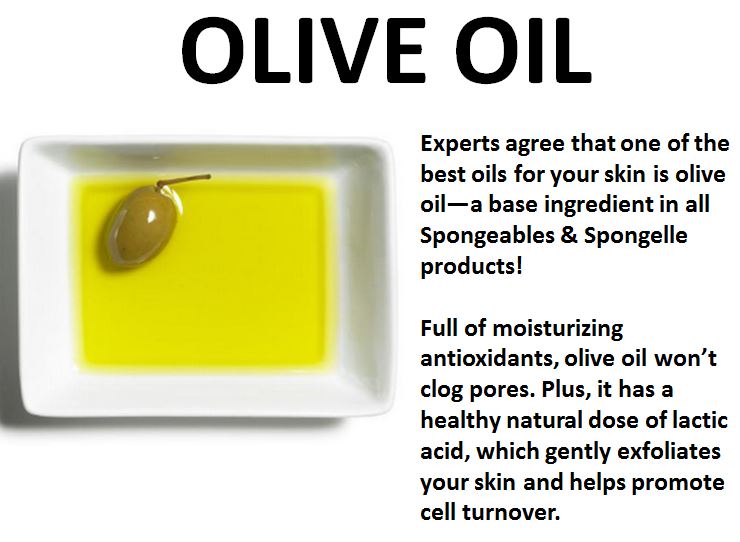 OLIVE OIL

Experts agree that one of the best oils for your skin is olive oil—a base ingredient in all Spongeables & Spongelle products!

Full of moisturizing antioxidants, olive oil won't clog pores. Plus, it has a healthy natural dose of lactic acid, which gently exfoliates your skin and helps promote cell turnover.